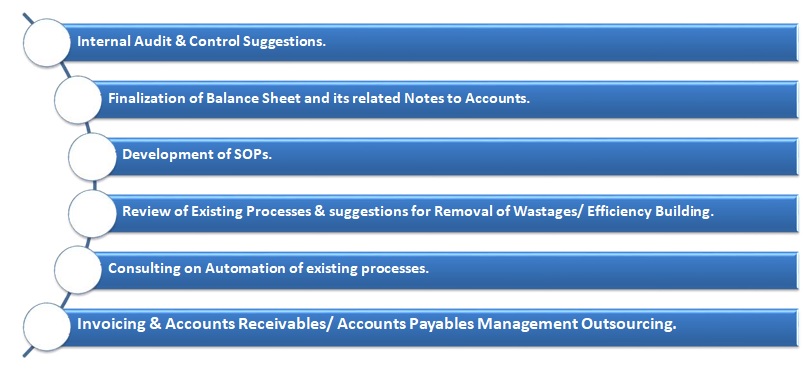 Internal Audit & Control Suggestions.

Finalization of Balance Sheet and its related Notes to Accounts.

Development of SOPs.

Review of Existing Processes & suggestions for Removal of Wastages/ Efficiency Building.

Consulting on Automation of existing processes.

Invoicing & Accounts Receivables/ Accounts Payables Management Outsourcing.